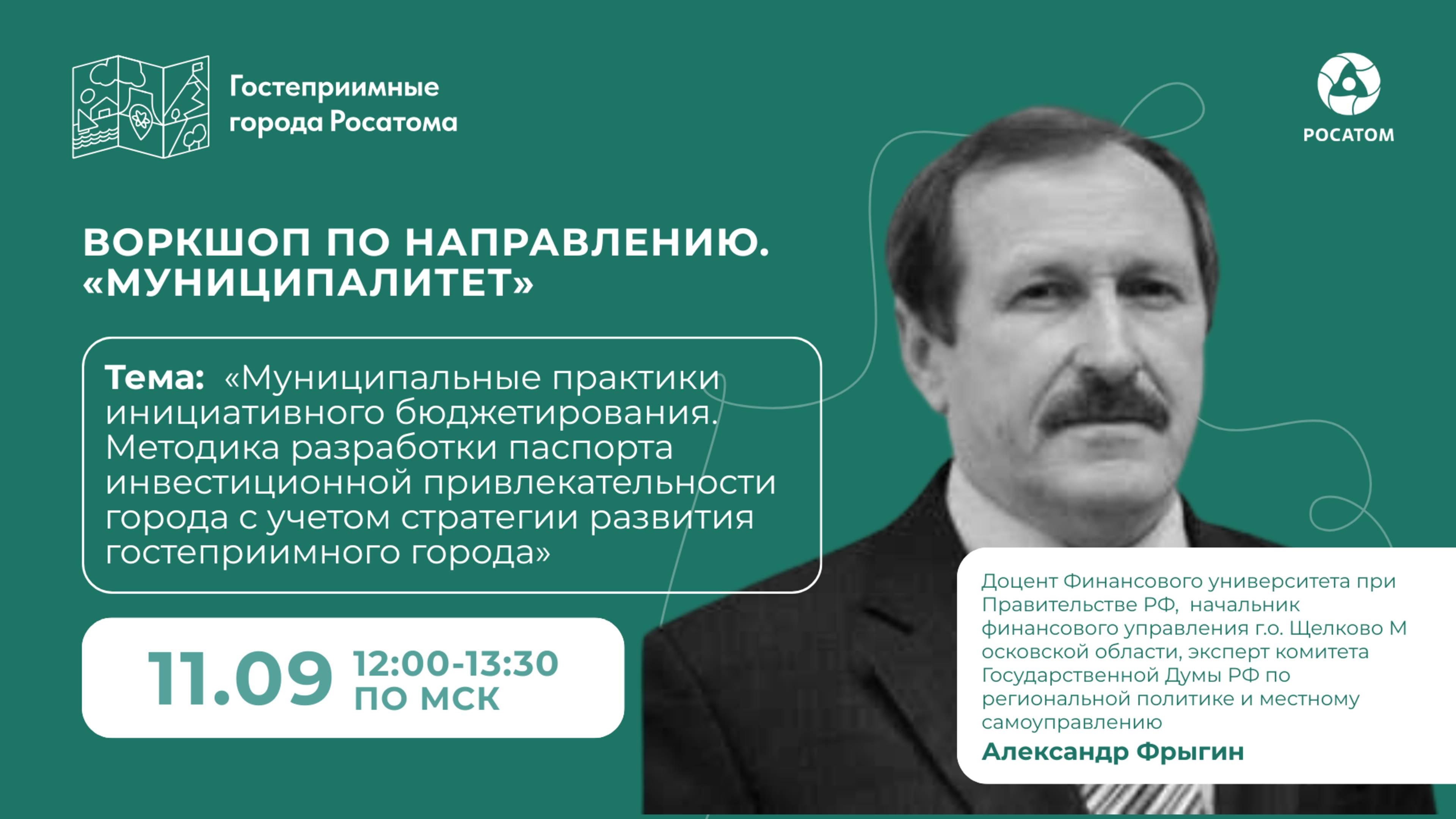 Гостеприимные города Росатома

РОСАТОМ

ВОРКШОП ПО НАПРАВЛЕНИЮ. «МУНИЦИПАЛИТЕТ»

Тема: «Муниципальные практики инициативного бюджетирования. Методика разработки паспорта инвестиционной привлекательности города с учетом стратегии развития гостеприимного города»

11.09 12:00-13:30 ПО МСК

Доцент Финансового университета при Правительстве РФ, начальник финансового управления г.о. Щелково М осковской области, эксперт комитета Государственной Думы РФ по региональной политике и местному самоуправлению

Александр Фрыгин